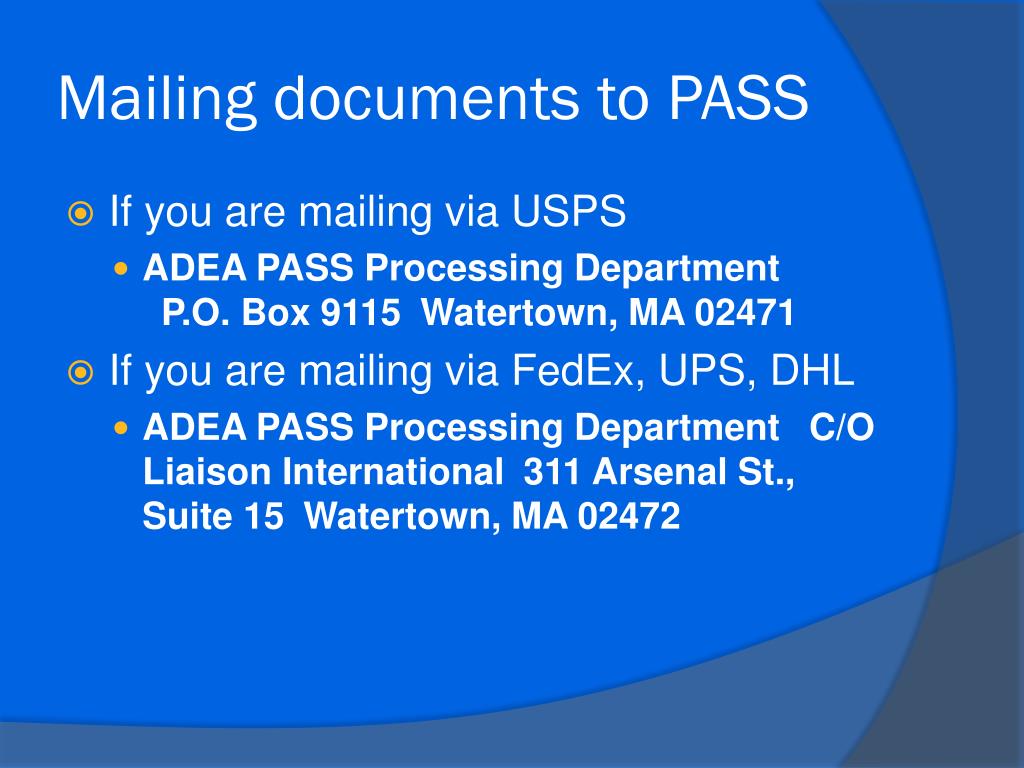 Mailing documents to PASS

If you are mailing via USPS

ADEA PASS Processing Department P.O. Box 9115 Watertown, MA 02471

If you are mailing via FedEx, UPS, DHL

ADEA PASS Processing Department C/O Liaison International 311 Arsenal St., Suite 15 Watertown, MA 02472